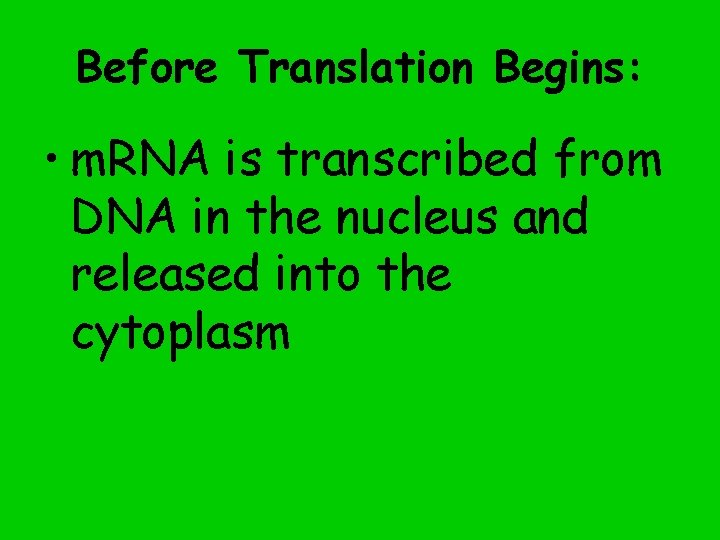 Before Translation Begins:

• mRNA is transcribed from DNA in the nucleus and released into the cytoplasm